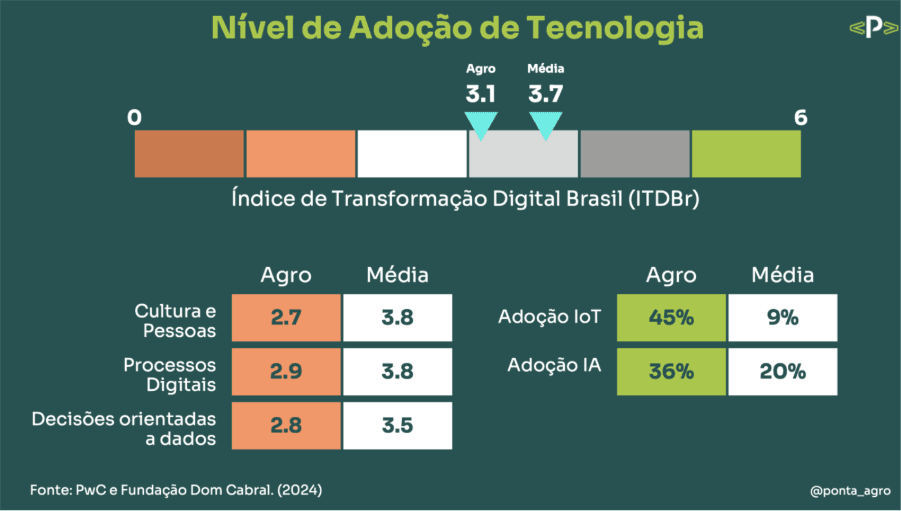 Nível de Adoção de Tecnologia

<P>

Agro
3.1

Média
3.7

0

6

Índice de Transformação Digital Brasil (ITDBr)

| | Agro | Média |
|---|---|---|
| Cultura e Pessoas | 2.7 | 3.8 |
| Processos Digitais | 2.9 | 3.8 |
| Decisões orientadas a dados | 2.8 | 3.5 |

| | Agro | Média |
|---|---|---|
| Adoção IoT | 45% | 9% |
| Adoção IA | 36% | 20% |

Fonte: PwC e Fundação Dom Cabral. (2024)

@ponta_agro